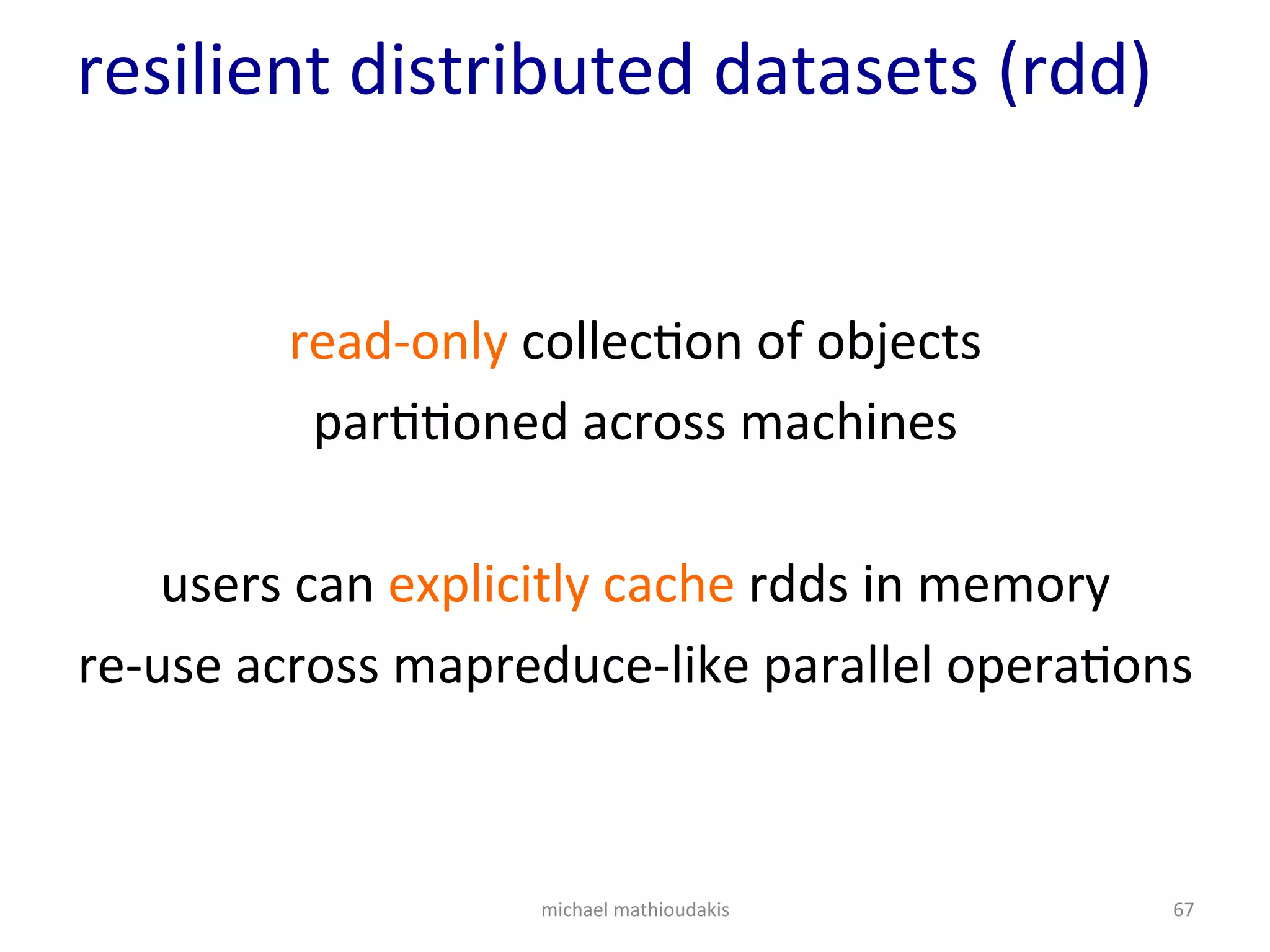 resilient distributed datasets (rdd)

read-only collection of objects
partitioned across machines

users can explicitly cache rdds in memory
re-use across mapreduce-like parallel operations

michael mathioudakis

67